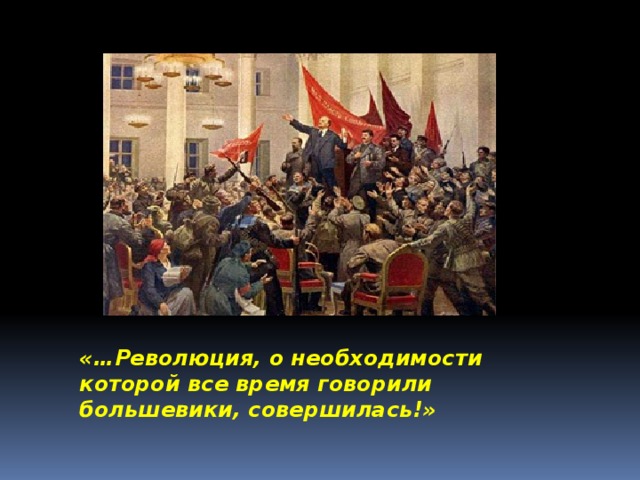 «…Революция, о необходимости которой все время говорили большевики, совершилась!»